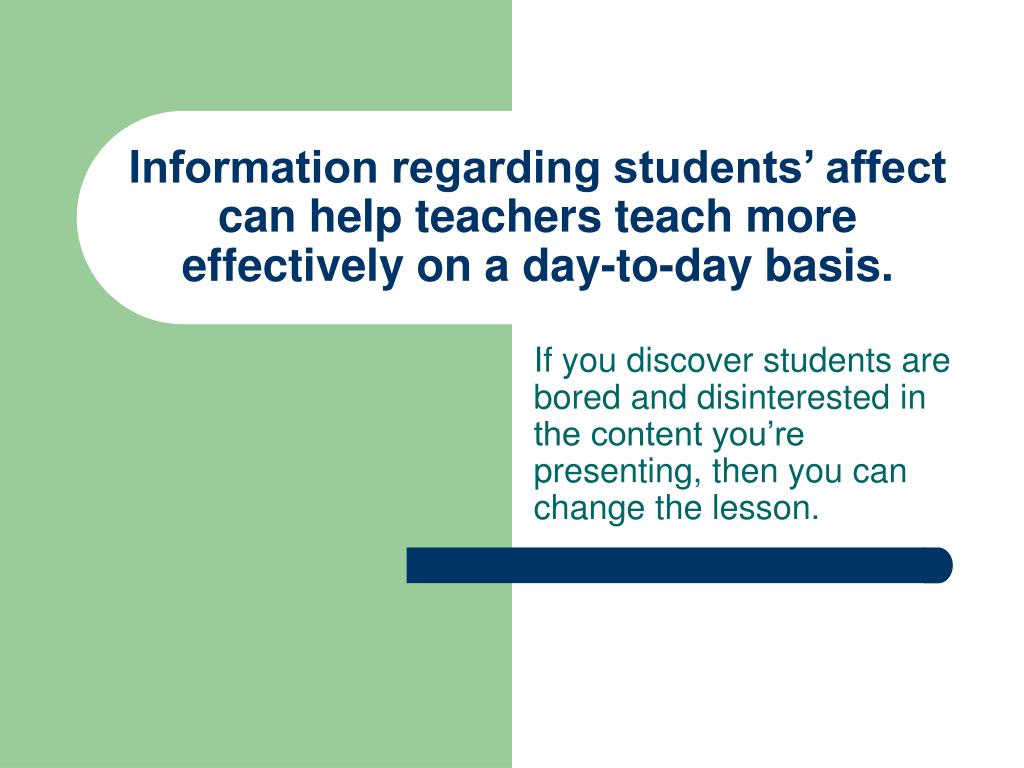 Information regarding students’ affect can help teachers teach more effectively on a day-to-day basis.

If you discover students are bored and disinterested in the content you’re presenting, then you can change the lesson.